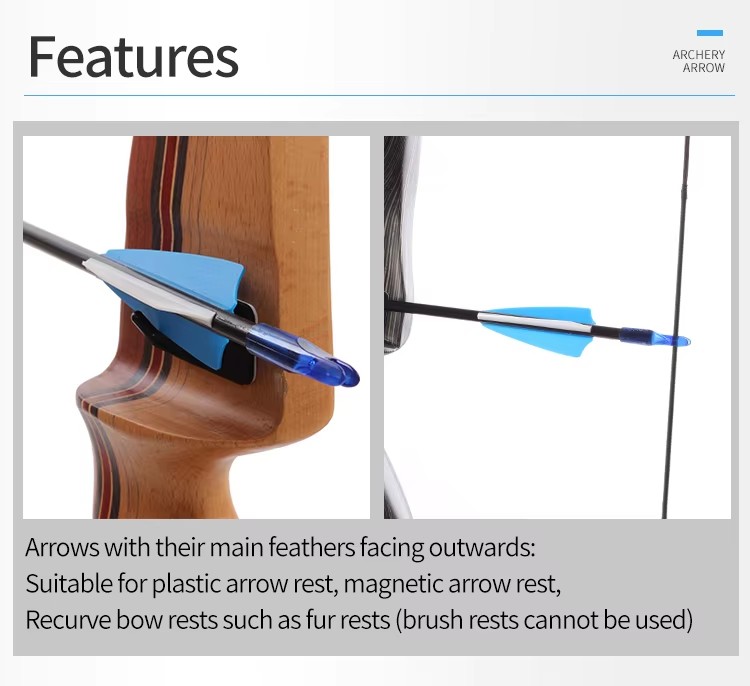 Features

ARCHERY
ARROW

Arrows with their main feathers facing outwards:
Suitable for plastic arrow rest, magnetic arrow rest,
Recurve bow rests such as fur rests (brush rests cannot be used)